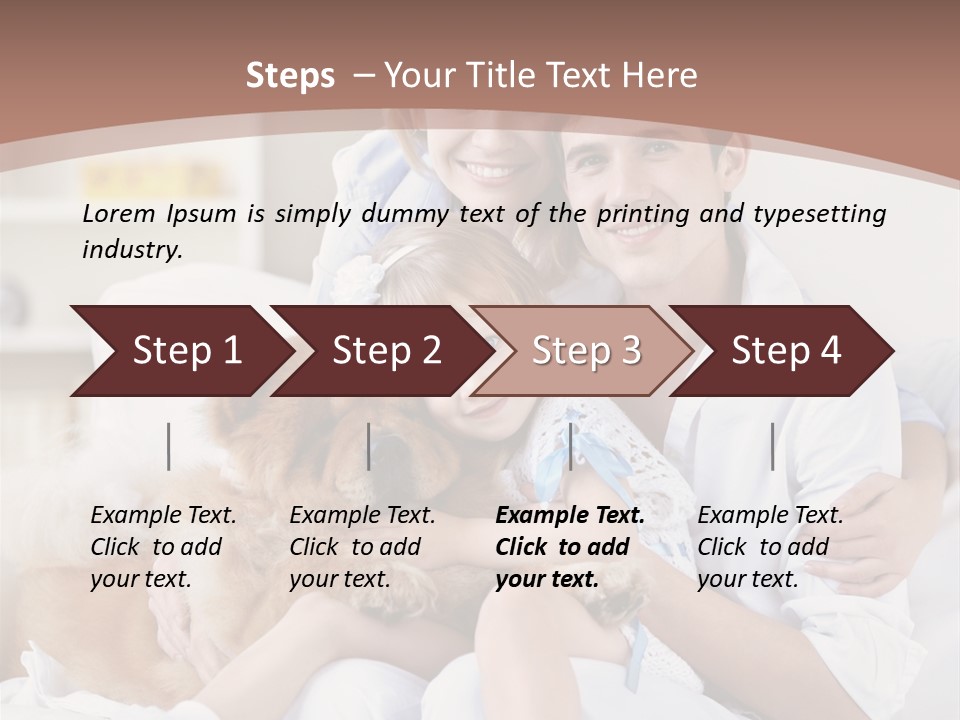 Steps – Your Title Text Here

Lorem Ipsum is simply dummy text of the printing and typesetting industry.

Step 1

Step 2

Step 3

Step 4

Example Text. Click to add your text.

Example Text. Click to add your text.

Example Text. Click to add your text.

Example Text. Click to add your text.